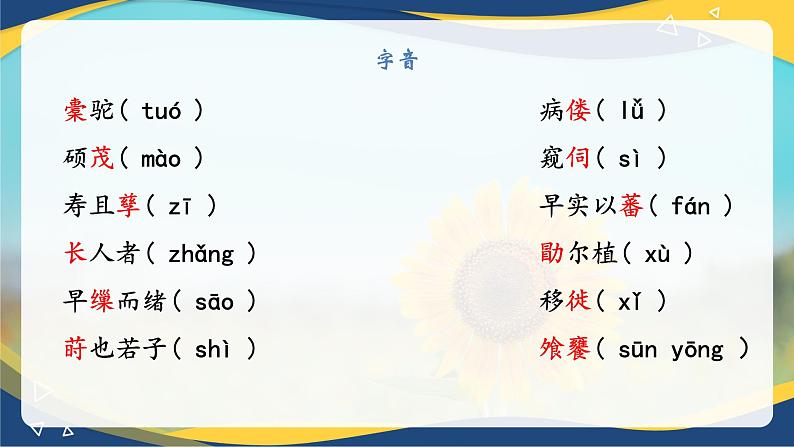 字音

橐驼( tuó )

硕茂( mào )

寿且孳( zī )

长人者( zhǎng )

早缫而绪( sāo )

莳也若子( shì )

病偻( lǚ )

窥伺( sì )

早实以蕃( fán )

勖尔植( xù )

移徙( xǐ )

飧饔( sūn yōng )